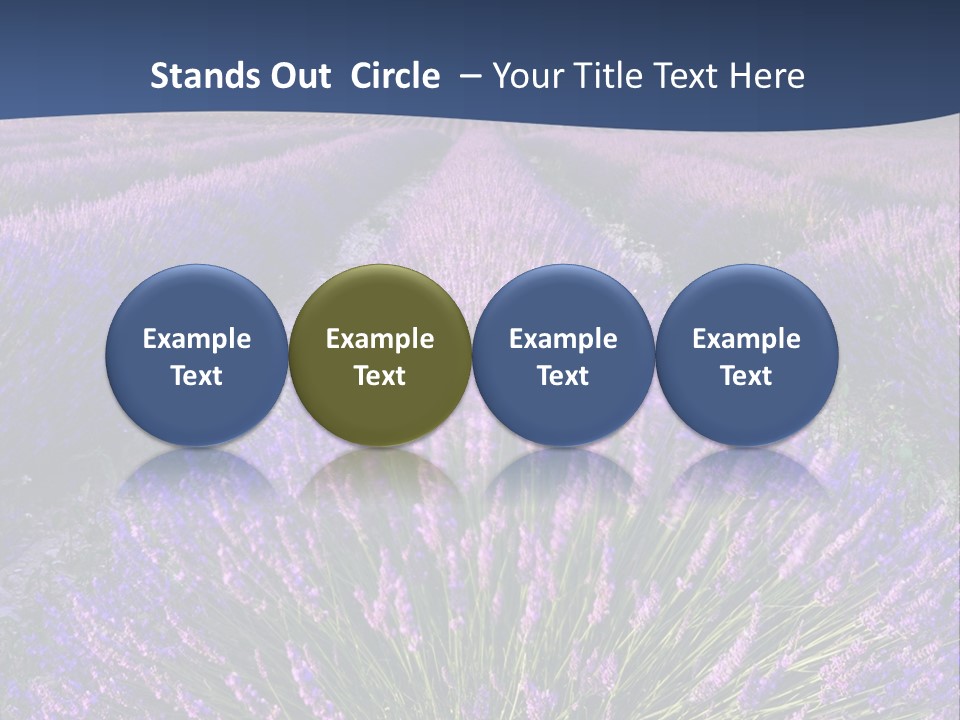 Stands Out Circle – Your Title Text Here

Example Text

Example Text

Example Text

Example Text